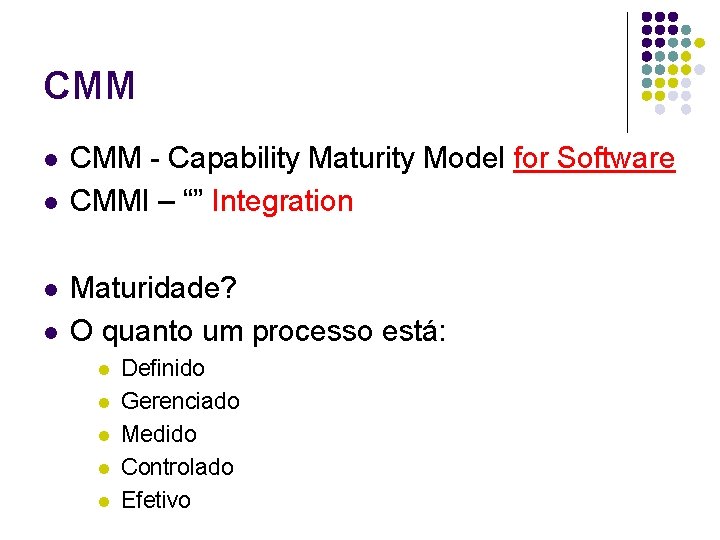 CMM

- CMM - Capability Maturity Model for Software
- CMMI – “” Integration

- Maturidade?
- O quanto um processo está:
  - Definido
  - Gerenciado
  - Medido
  - Controlado
  - Efetivo